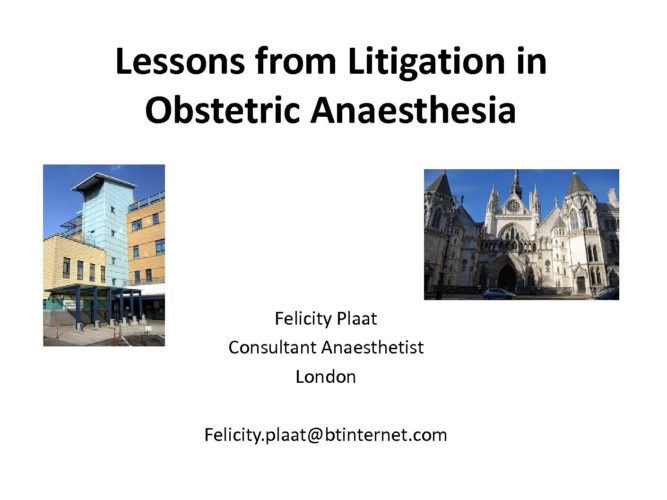 Lessons from Litigation in Obstetric Anaesthesia

Felicity Plaat
Consultant Anaesthetist
London

Felicity.plaat@btinternet.com